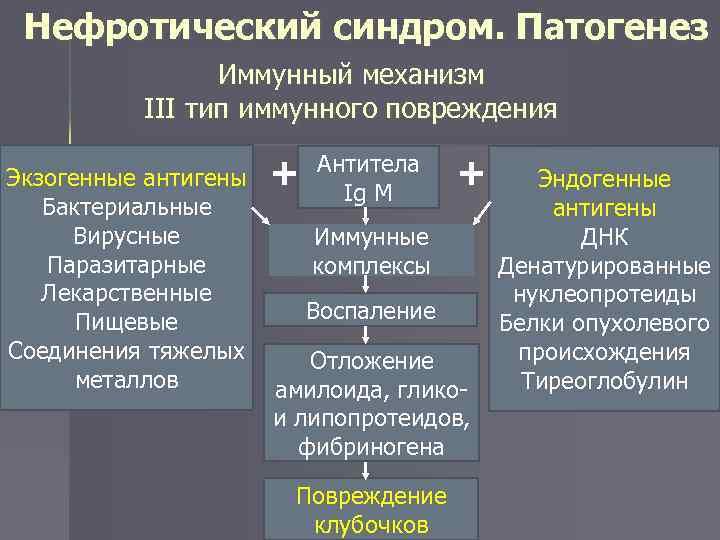 Нефротический синдром. Патогенез

Иммунный механизм
III тип иммунного повреждения

Экзогенные антигены
Бактериальные
Вирусные
Паразитарные
Лекарственные
Пищевые
Соединения тяжелых металлов

+

Антитела
Ig M

+

Эндогенные антигены
ДНК
Денатурированные нуклеопротеиды
Белки опухолевого происхождения
Тиреоглобулин

Иммунные комплексы

Воспаление

Отложение амилоида, глико- и липопротеидов, фибриногена

Повреждение клубочков